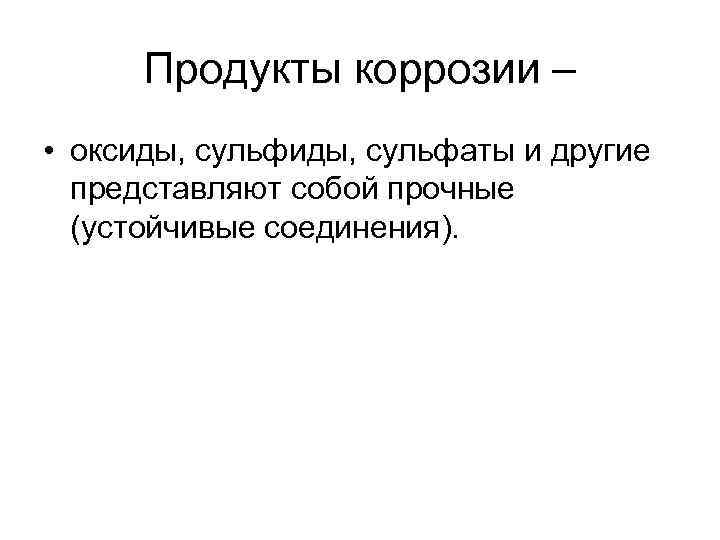 Продукты коррозии –

• оксиды, сульфиды, сульфаты и другие представляют собой прочные (устойчивые соединения).